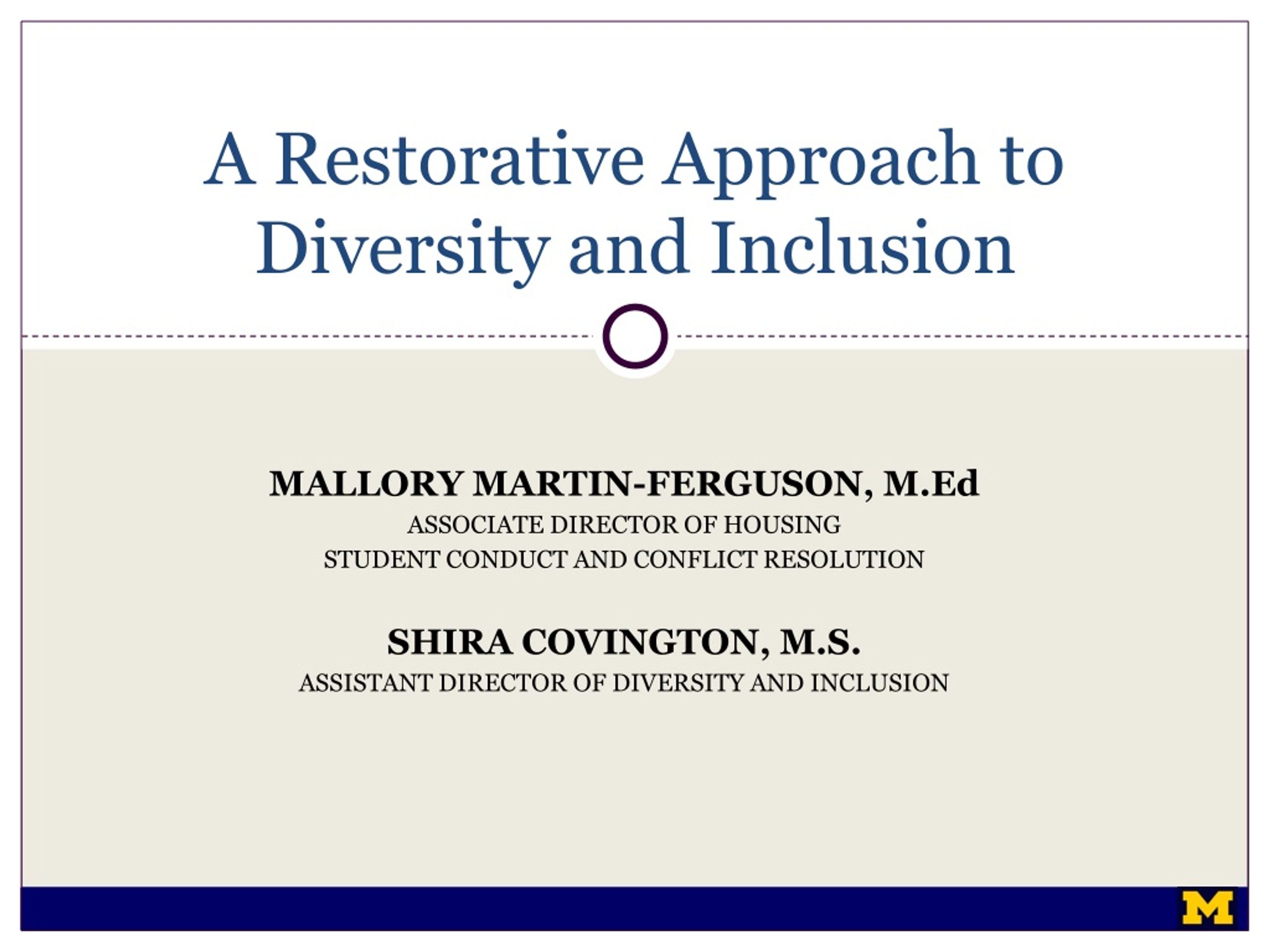 A Restorative Approach to Diversity and Inclusion

MALLORY MARTIN-FERGUSON, M.Ed
ASSOCIATE DIRECTOR OF HOUSING
STUDENT CONDUCT AND CONFLICT RESOLUTION

SHIRA COVINGTON, M.S.
ASSISTANT DIRECTOR OF DIVERSITY AND INCLUSION

M